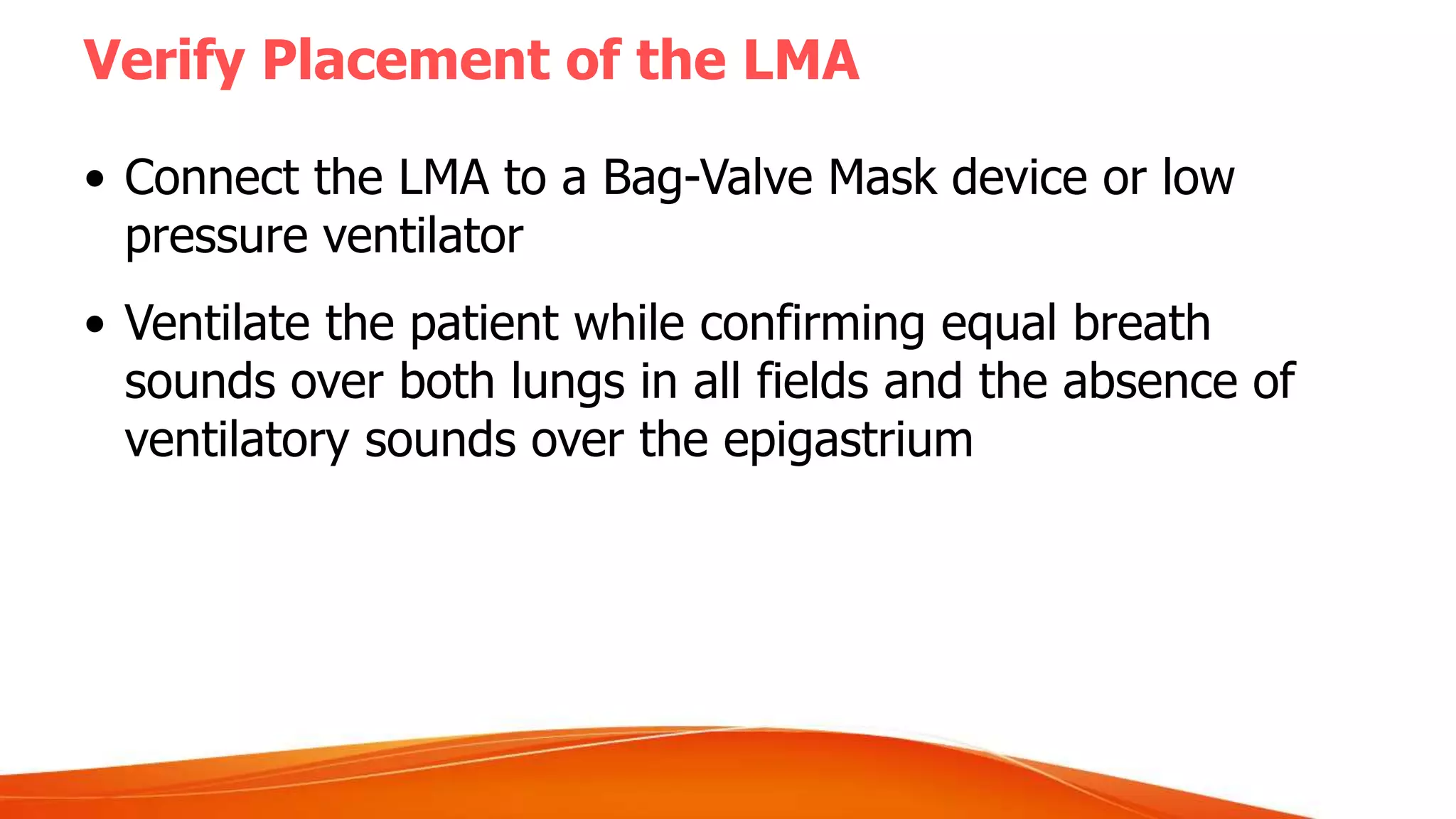 Verify Placement of the LMA

• Connect the LMA to a Bag-Valve Mask device or low pressure ventilator

• Ventilate the patient while confirming equal breath sounds over both lungs in all fields and the absence of ventilatory sounds over the epigastrium